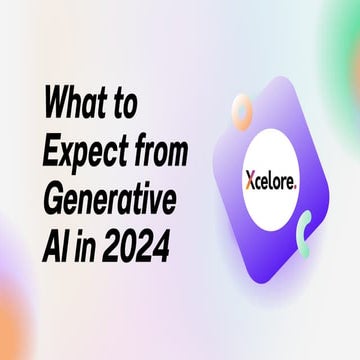 What to Expect from Generative AI in 2024

Xcelore.